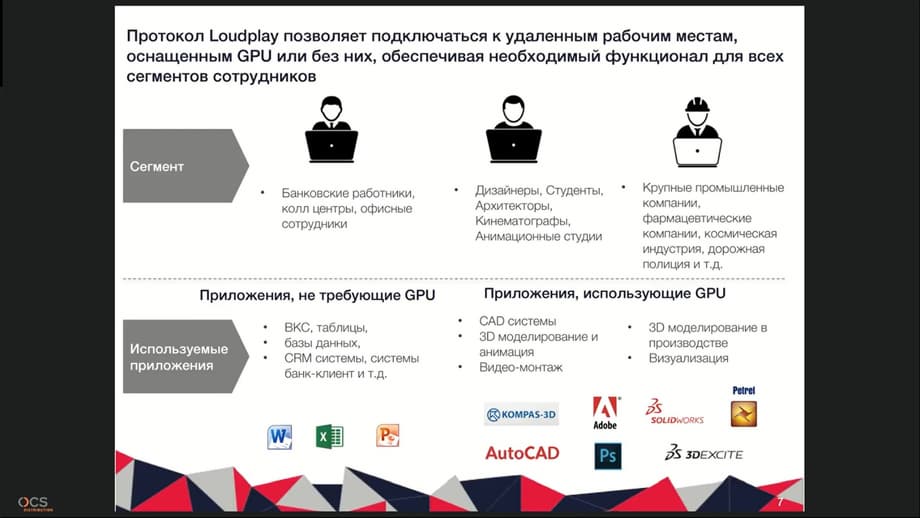 Протокол Loudplay позволяет подключаться к удаленным рабочим местам, оснащенным GPU или без них, обеспечивая необходимый функционал для всех сегментов сотрудников

Сегмент

• Банковские работники, колл центры, офисные сотрудники

• Дизайнеры, Студенты, Архитекторы, Кинематографы, Анимационные студии

• Крупные промышленные компании, фармацевтические компании, космическая индустрия, дорожная полиция и т.д.

Приложения, не требующие GPU

Приложения, использующие GPU

Используемые приложения

• ВКС, таблицы,
• базы данных,
• CRM системы, системы банк-клиент и т.д.

• CAD системы
• 3D моделирование и анимация
• Видео-монтаж

• 3D моделирование в производстве
• Визуализация

KOMPAS-3D

Adobe

SOLIDWORKS

Petrel

AutoCAD

Ps

3DEXCITE

OCS DISTRIBUTION

7